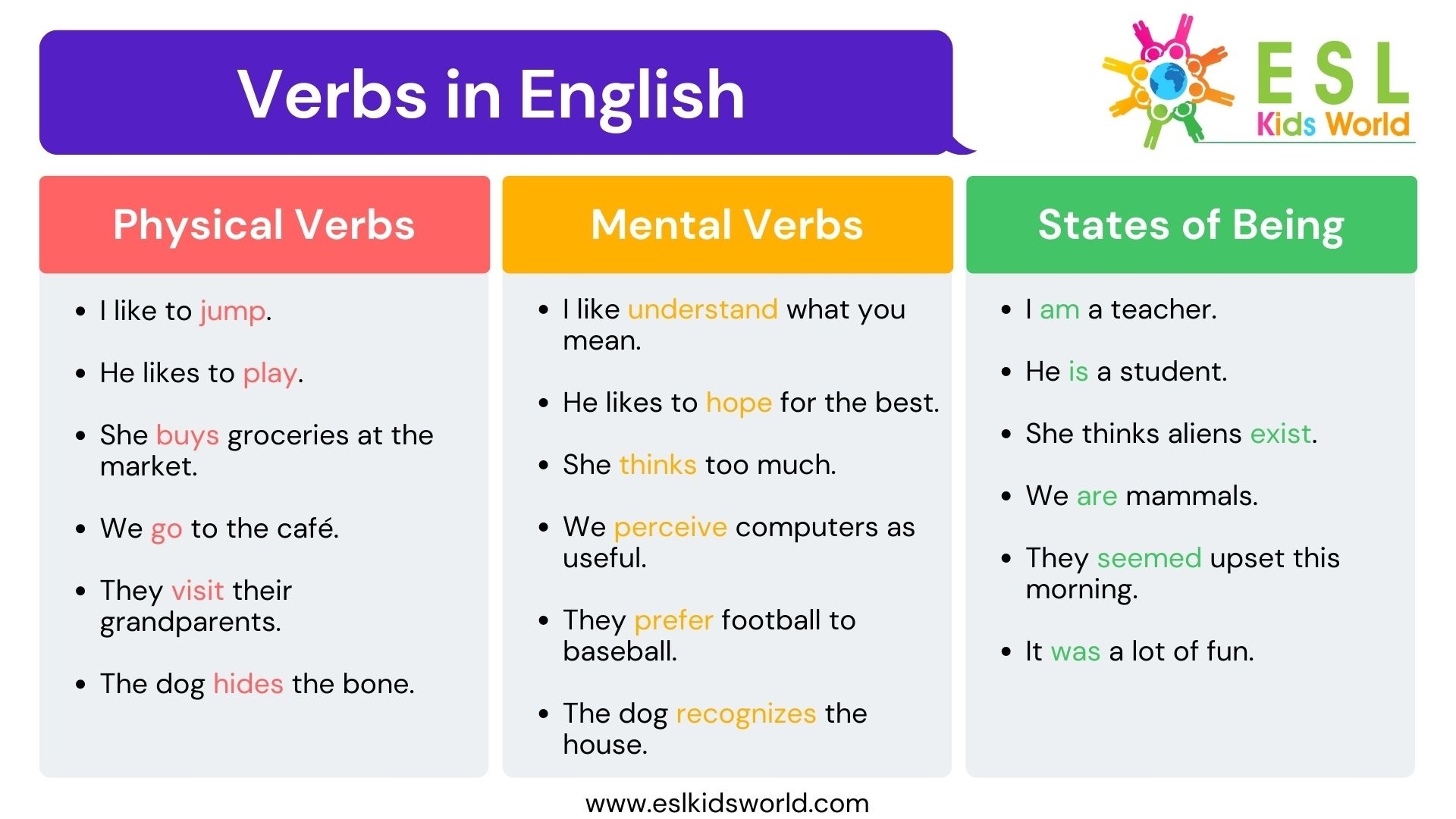 Verbs in English

ESL Kids World

Physical Verbs

- I like to jump.
- He likes to play.
- She buys groceries at the market.
- We go to the café.
- They visit their grandparents.
- The dog hides the bone.

Mental Verbs

- I like understand what you mean.
- He likes to hope for the best.
- She thinks too much.
- We perceive computers as useful.
- They prefer football to baseball.
- The dog recognizes the house.

States of Being

- I am a teacher.
- He is a student.
- She thinks aliens exist.
- We are mammals.
- They seemed upset this morning.
- It was a lot of fun.

www.eslkidsworld.com